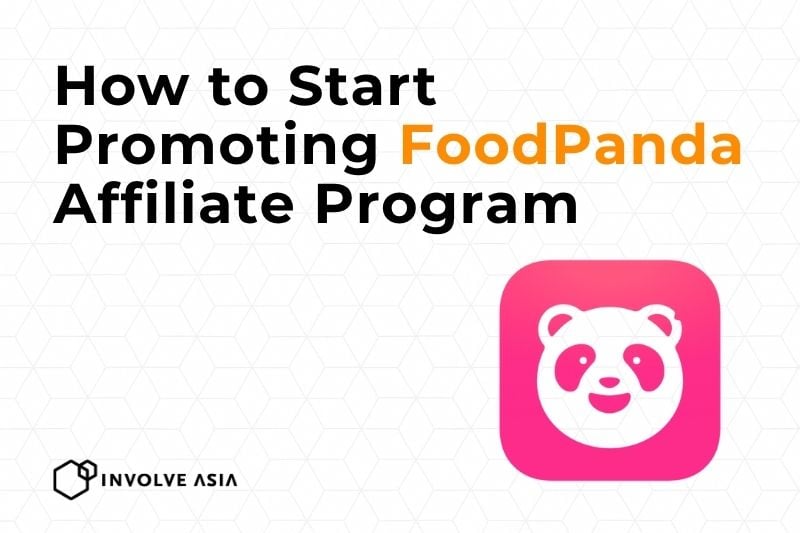 How to Start Promoting FoodPanda Affiliate Program

INVOLVE ASIA